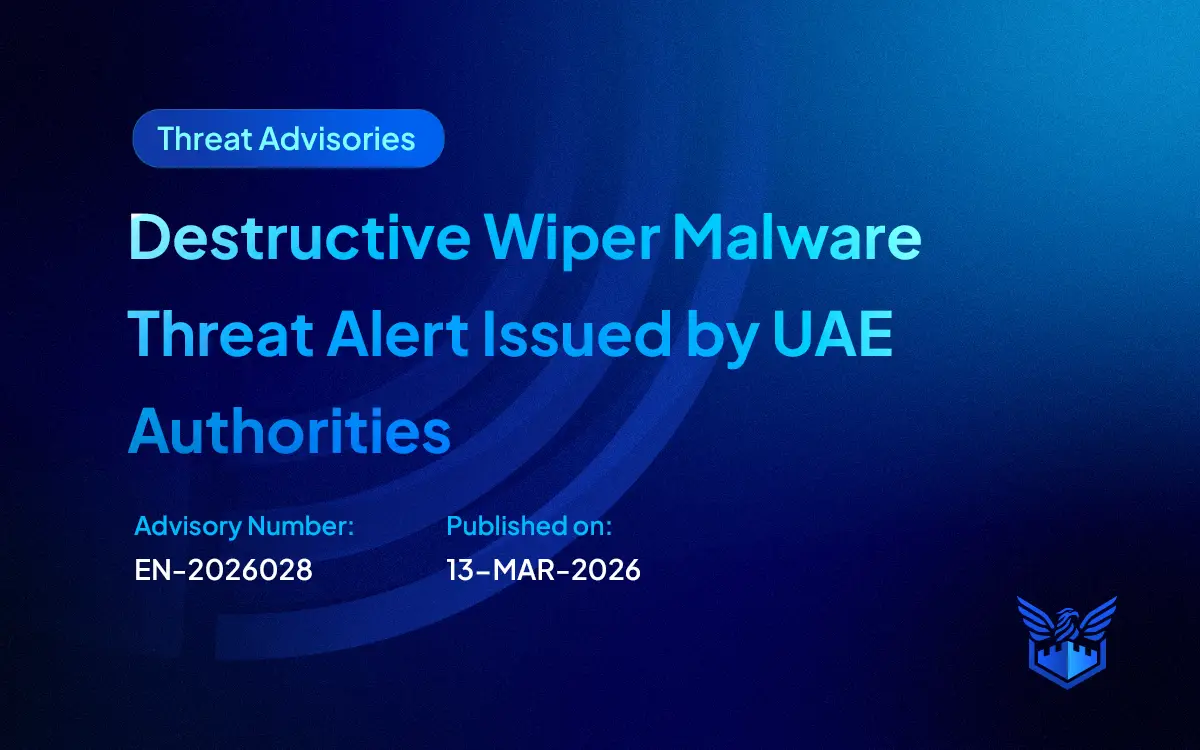 Threat Advisories

Destructive Wiper Malware Threat Alert Issued by UAE Authorities

Advisory Number:
EN-2026028

Published on:
13-MAR-2026